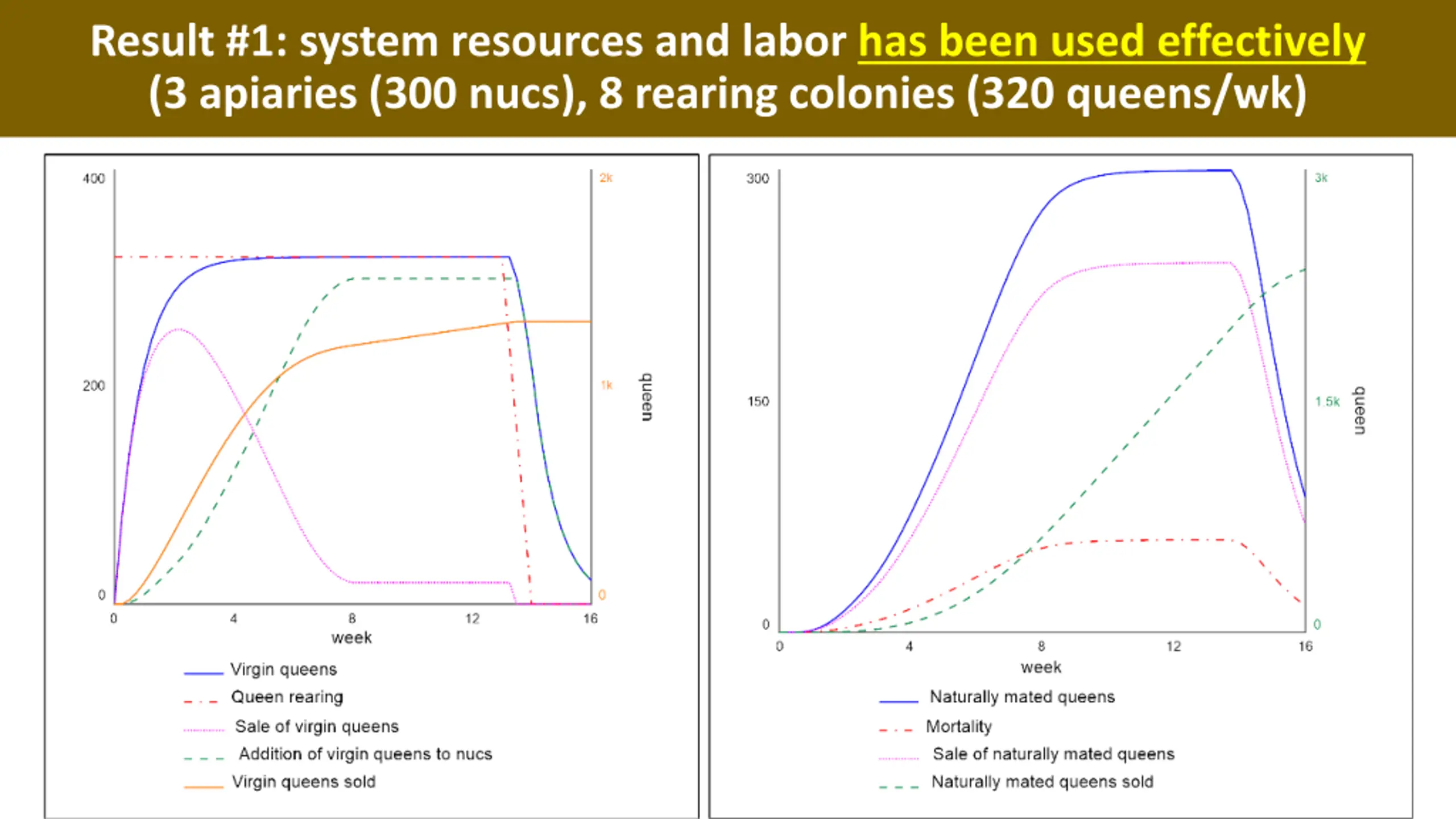 Result #1: system resources and labor has been used effectively (3 apiaries (300 nucs), 8 rearing colonies (320 queens/wk)

400
200
0
2k
1k
0
queen
0
4
8
12
16
week

Virgin queens
Queen rearing
Sale of virgin queens
Addition of virgin queens to nucs
Virgin queens sold

300
150
0
3k
1.5k
0
queen
0
4
8
12
16
week

Naturally mated queens
Mortality
Sale of naturally mated queens
Naturally mated queens sold